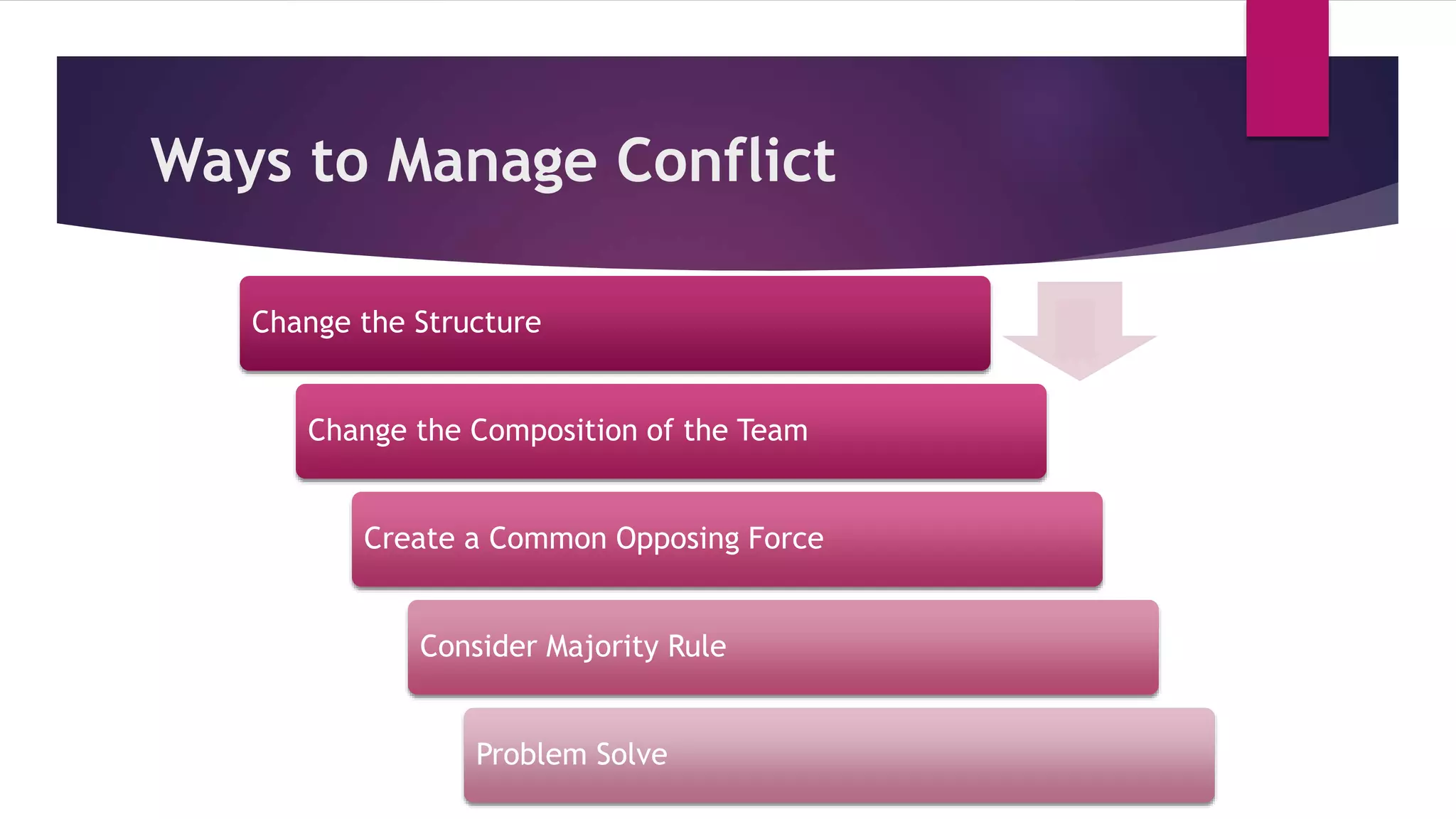 Ways to Manage Conflict

Change the Structure

Change the Composition of the Team

Create a Common Opposing Force

Consider Majority Rule

Problem Solve